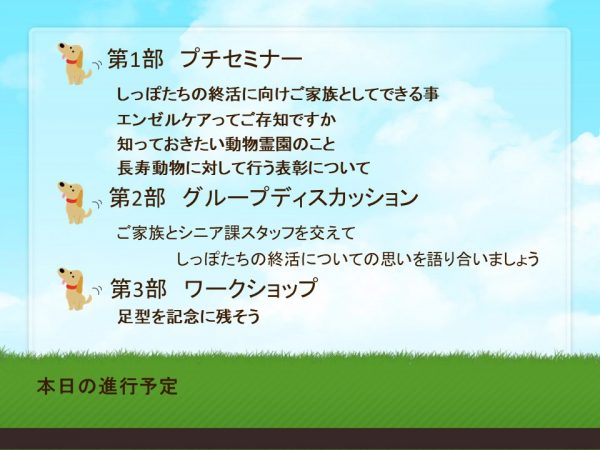 第1部　プチセミナー

しっぽたちの終活に向けご家族としてできる事
エンゼルケアってご存知ですか
知っておきたい動物霊園のこと
長寿動物に対して行う表彰について

第2部　グループディスカッション

ご家族とシニア課スタッフを交えて
しっぽたちの終活についての思いを語り合いましょう

第3部　ワークショップ

足型を記念に残そう

本日の進行予定